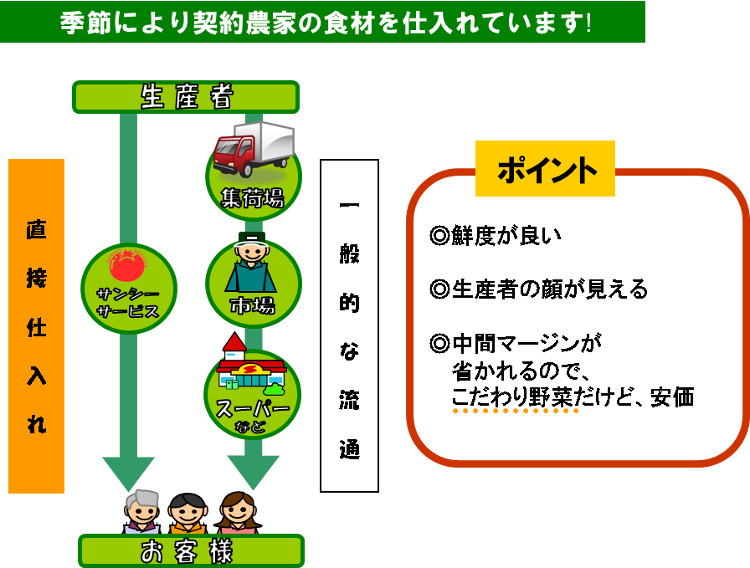 季節により契約農家の食材を仕入れています!

生産者

直接仕入れ

サンシーサービス

集荷場

市場

スーパーなど

一般的な流通

お客様

ポイント

◎鮮度が良い

◎生産者の顔が見える

◎中間マージンが省かれるので、こだわり野菜だけど、安価